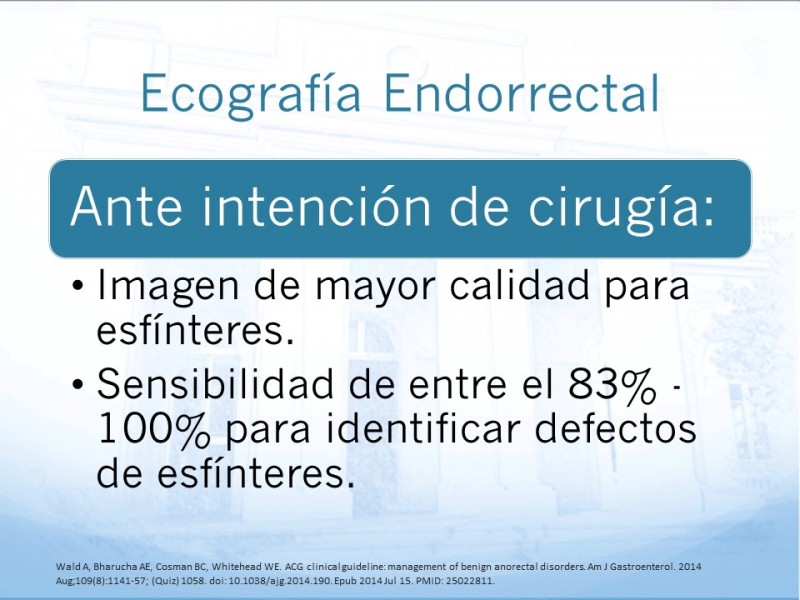 Ecografía Endorrectal

Ante intención de cirugía:

• Imagen de mayor calidad para esfínteres.
• Sensibilidad de entre el 83% - 100% para identificar defectos de esfínteres.

Wald A, Bharucha AE, Cosman BC, Whitehead WE. ACG clinical guideline: management of benign anorectal disorders. Am J Gastroenterol. 2014 Aug;109(8):1141-57; (Quiz) 1058. doi: 10.1038/ajg.2014.190. Epub 2014 Jul 15. PMID: 25022811.